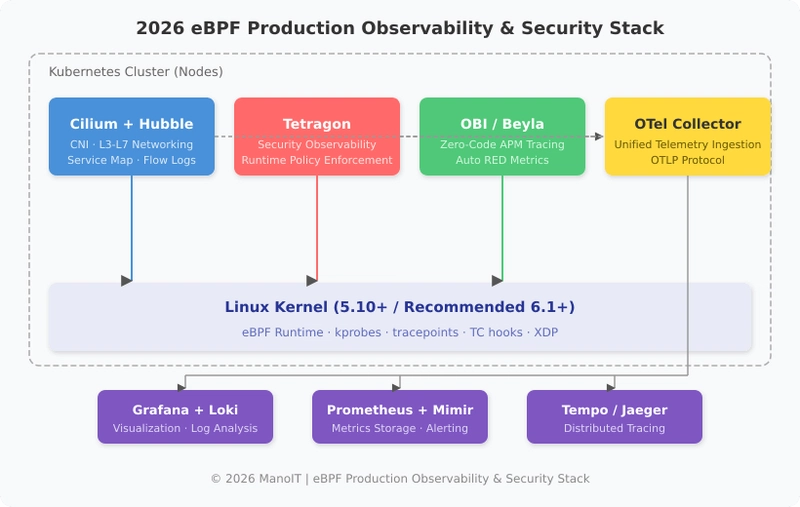 2026 eBPF Production Observability & Security Stack

Kubernetes Cluster (Nodes)

Cilium + Hubble
CNI · L3-L7 Networking
Service Map · Flow Logs

Tetragon
Security Observability
Runtime Policy Enforcement

OBI / Beyla
Zero-Code APM Tracing
Auto RED Metrics

OTel Collector
Unified Telemetry Ingestion
OTLP Protocol

Linux Kernel (5.10+ / Recommended 6.1+)
eBPF Runtime · kprobes · tracepoints · TC hooks · XDP

Grafana + Loki
Visualization · Log Analysis

Prometheus + Mimir
Metrics Storage · Alerting

Tempo / Jaeger
Distributed Tracing

© 2026 ManoIT | eBPF Production Observability & Security Stack